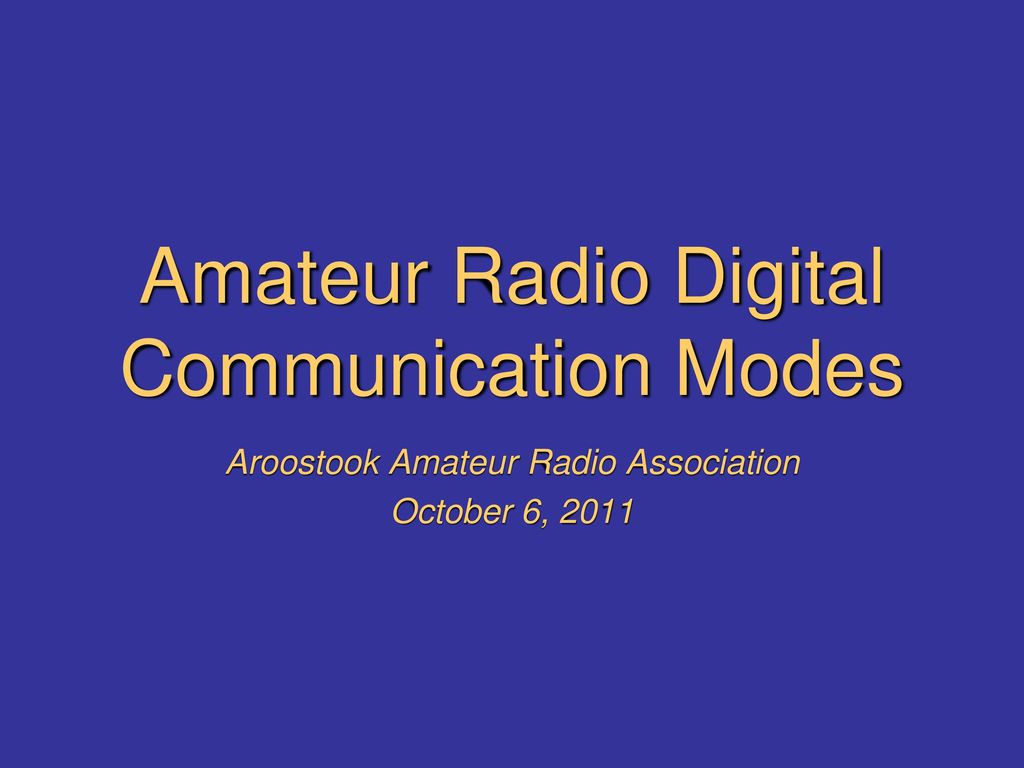 Amateur Radio Digital Communication Modes

Aroostook Amateur Radio Association
October 6, 2011